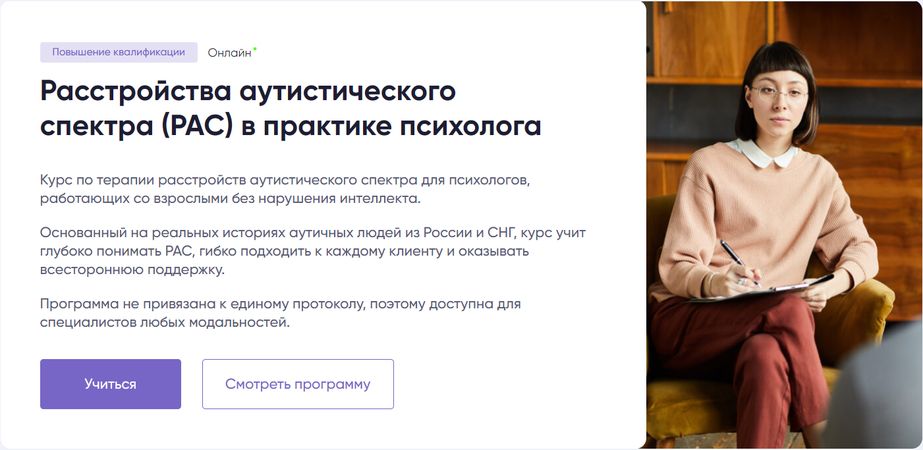 Повышение квалификации Онлайн

Расстройства аутистического спектра (РАС) в практике психолога

Курс по терапии расстройств аутистического спектра для психологов, работающих со взрослыми без нарушения интеллекта.

Основанный на реальных историях аутичных людей из России и СНГ, курс учит глубоко понимать РАС, гибко подходить к каждому клиенту и оказывать всестороннюю поддержку.

Программа не привязана к единому протоколу, поэтому доступна для специалистов любых модальностей.

Учиться

Смотреть программу